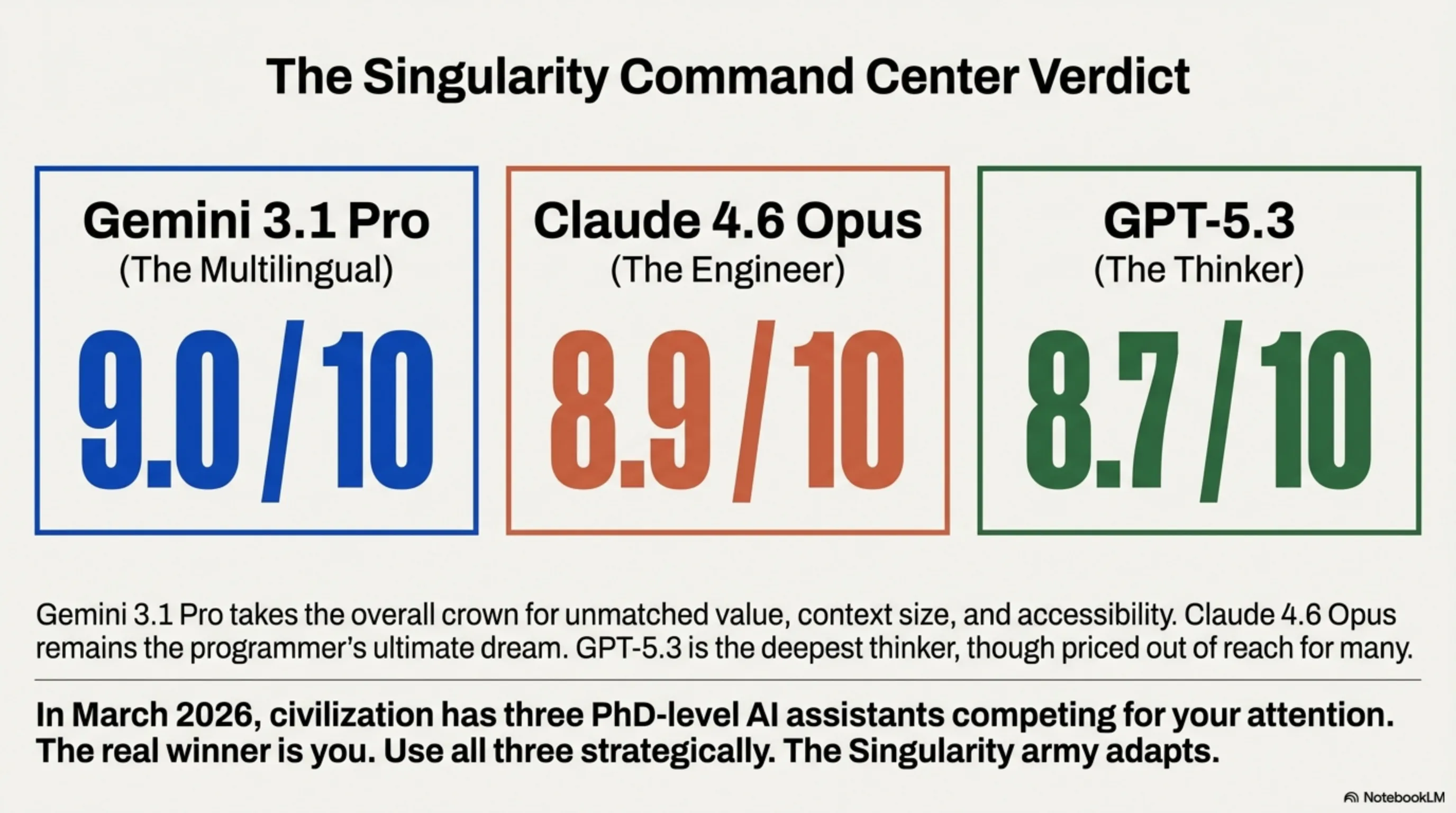 The Singularity Command Center Verdict

Gemini 3.1 Pro
(The Multilingual)
9.0 / 10

Claude 4.6 Opus
(The Engineer)
8.9 / 10

GPT-5.3
(The Thinker)
8.7 / 10

Gemini 3.1 Pro takes the overall crown for unmatched value, context size, and accessibility. Claude 4.6 Opus remains the programmer's ultimate dream. GPT-5.3 is the deepest thinker, though priced out of reach for many.

In March 2026, civilization has three PhD-level AI assistants competing for your attention. The real winner is you. Use all three strategically. The Singularity army adapts.

NotebookLM